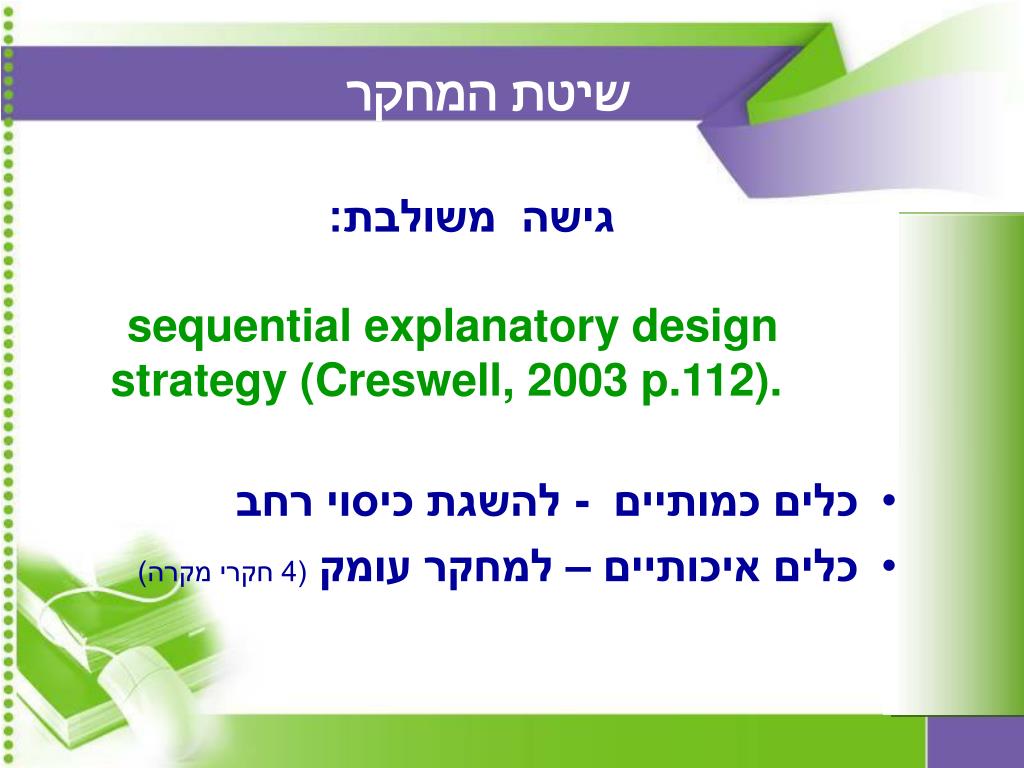 שיטת המחקר

גישה משולבת:

sequential explanatory design strategy (Creswell, 2003 p.112).

• כלים כמותיים - להשגת כיסוי רחב
• כלים איכותיים – למחקר עומק (4 חקרי מקרה)